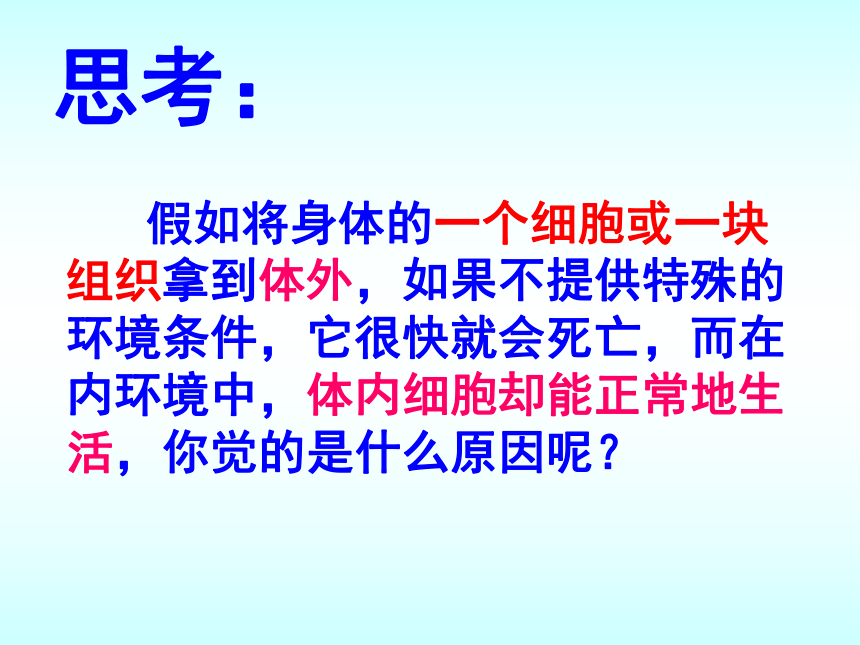 思考：

假如将身体的一个细胞或一块组织拿到体外，如果不提供特殊的环境条件，它很快就会死亡，而在内环境中，体内细胞却能正常地生活，你觉的是什么原因呢？